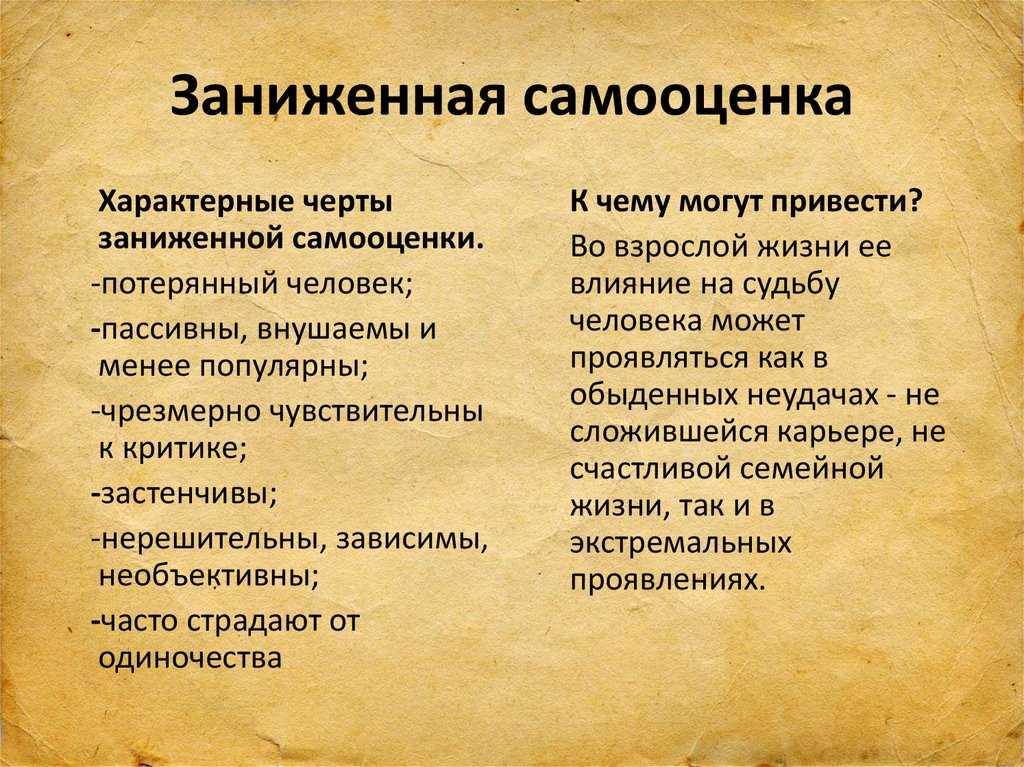 Заниженная самооценка

Характерные черты заниженной самооценки.

-потерянный человек;

-пассивны, внушаемы и менее популярны;

-чрезмерно чувствительны к критике;

-застенчивы;

-нерешительны, зависимы, необъективны;

-часто страдают от одиночества

К чему могут привести?

Во взрослой жизни ее влияние на судьбу человека может проявляться как в обыденных неудачах - не сложившейся карьере, не счастливой семейной жизни, так и в экстремальных проявлениях.